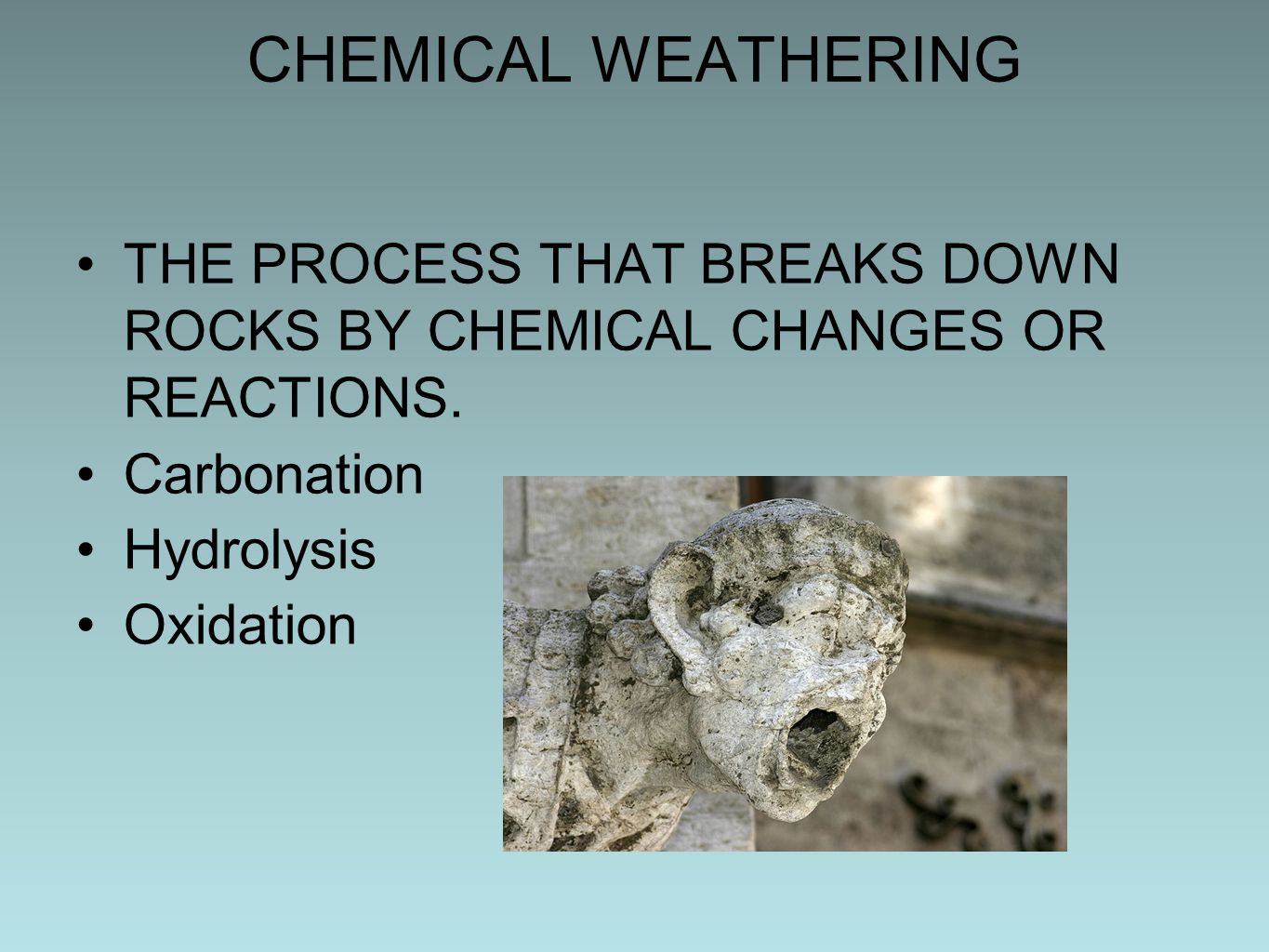 CHEMICAL WEATHERING

• THE PROCESS THAT BREAKS DOWN ROCKS BY CHEMICAL CHANGES OR REACTIONS.
• Carbonation
• Hydrolysis
• Oxidation